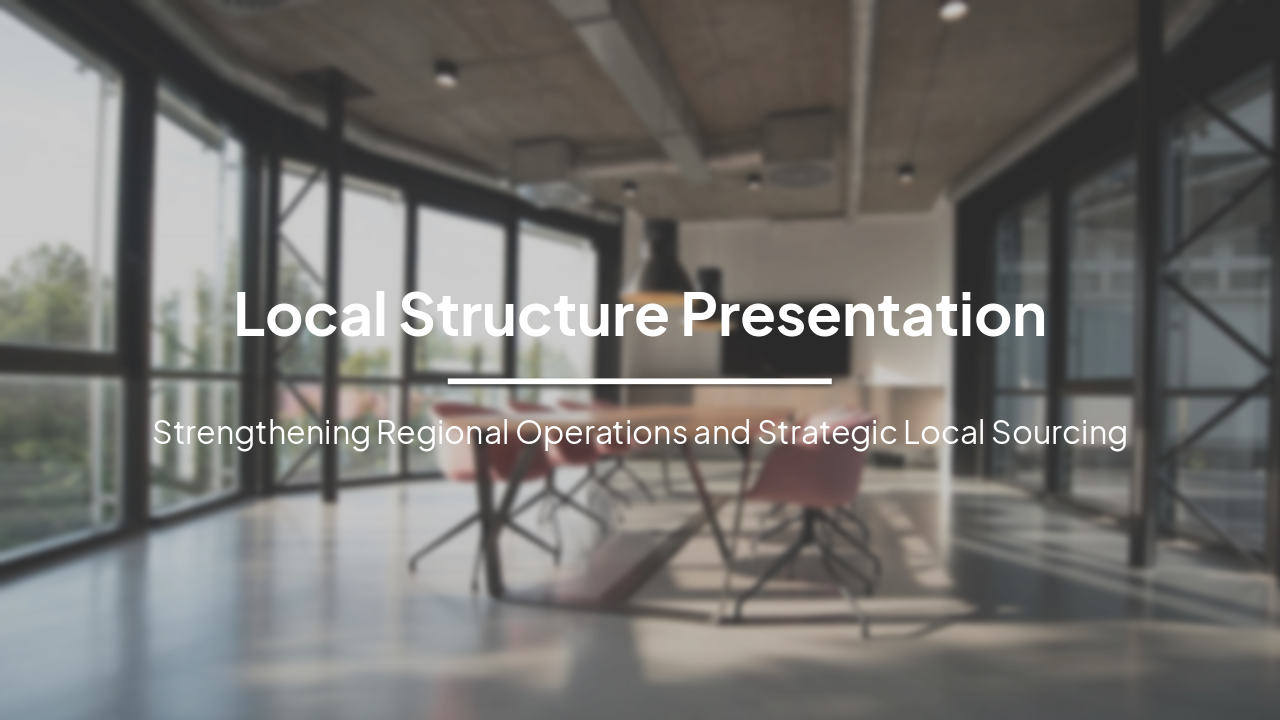 Local Structure Presentation

Strengthening Regional Operations and Strategic Local Sourcing